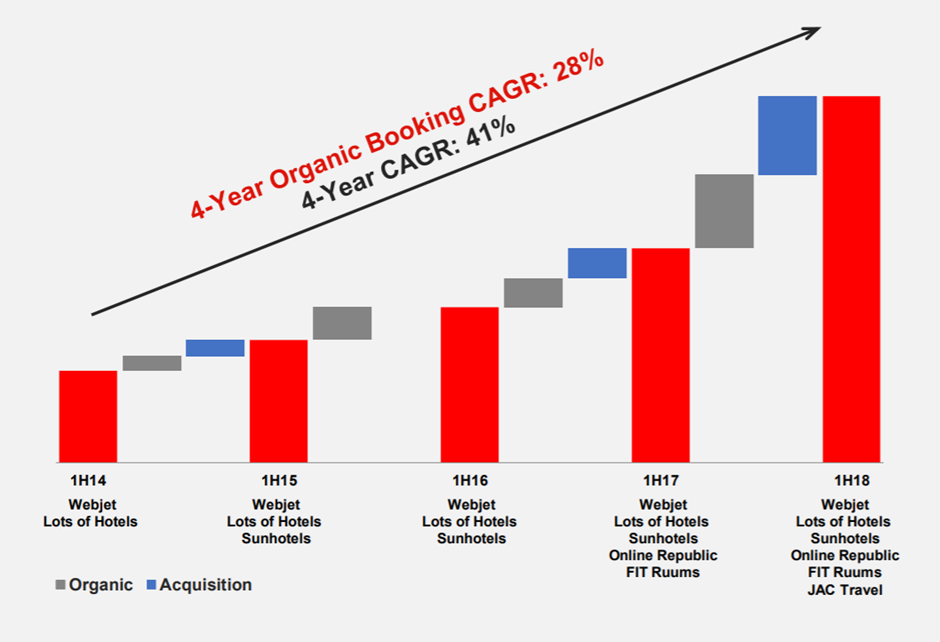 4-Year Organic Booking CAGR: 28%
4-Year CAGR: 41%

1H14
Webjet
Lots of Hotels

1H15
Webjet
Lots of Hotels
Sunhotels

1H16
Webjet
Lots of Hotels
Sunhotels

1H17
Webjet
Lots of Hotels
Sunhotels
Online Republic
FIT Ruums

1H18
Webjet
Lots of Hotels
Sunhotels
Online Republic
FIT Ruums
JAC Travel

Organic
Acquisition